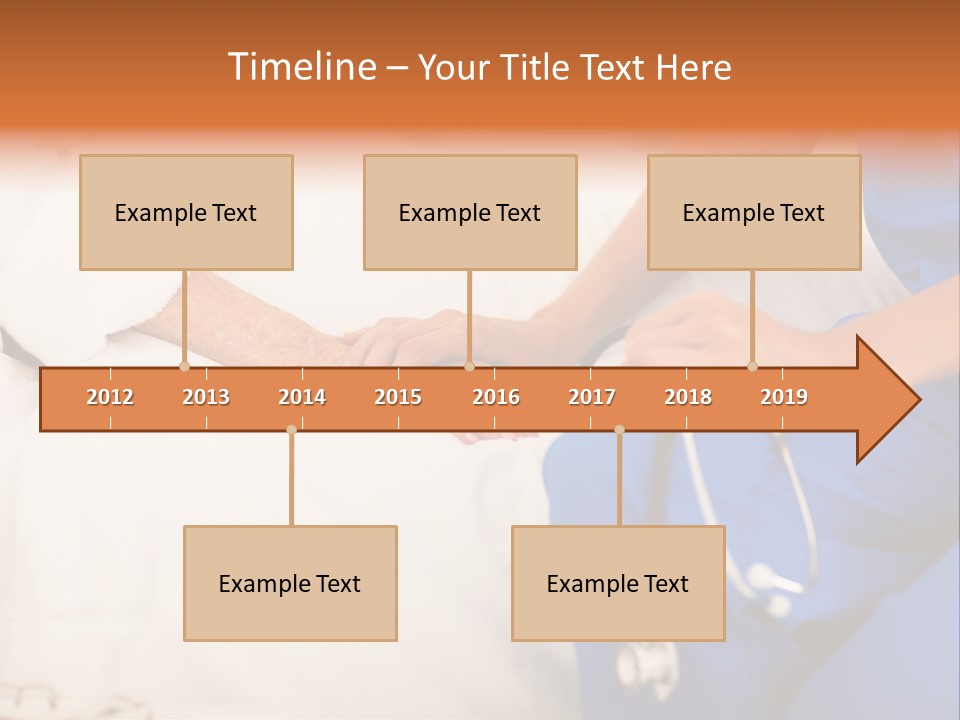 Timeline – Your Title Text Here

Example Text

Example Text

Example Text

2012 2013 2014 2015 2016 2017 2018 2019

Example Text

Example Text